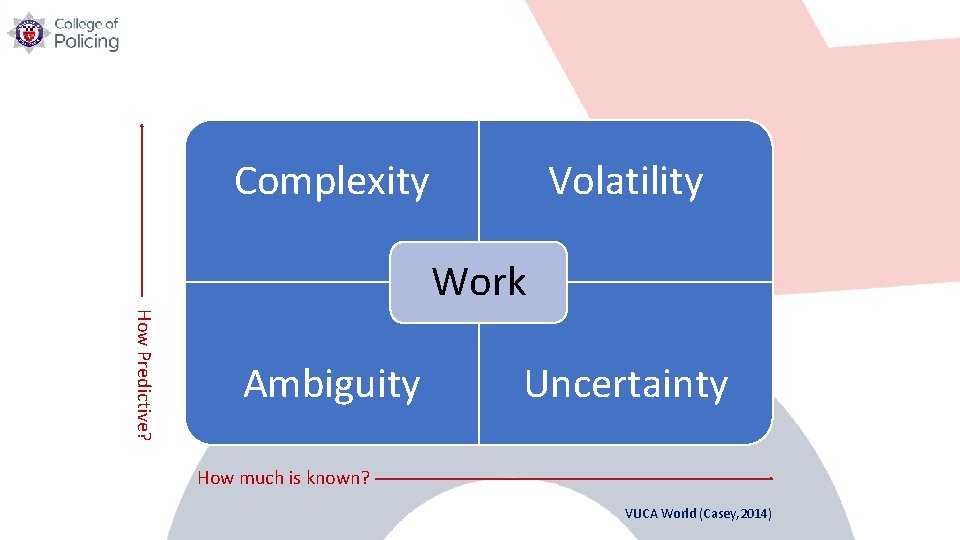 College of Policing

How Predictive?

Complexity

Volatility

Work

Ambiguity

Uncertainty

How much is known?

VUCA World (Casey, 2014)